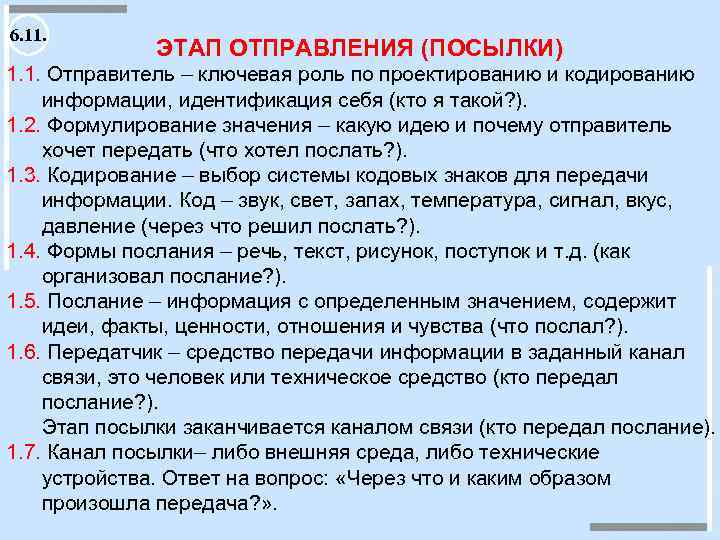 6.11.

ЭТАП ОТПРАВЛЕНИЯ (ПОСЫЛКИ)

1.1. Отправитель – ключевая роль по проектированию и кодированию информации, идентификация себя (кто я такой?).

1.2. Формулирование значения – какую идею и почему отправитель хочет передать (что хотел послать?).

1.3. Кодирование – выбор системы кодовых знаков для передачи информации. Код – звук, свет, запах, температура, сигнал, вкус, давление (через что решил послать?).

1.4. Формы послания – речь, текст, рисунок, поступок и т.д. (как организовал послание?).

1.5. Послание – информация с определенным значением, содержит идеи, факты, ценности, отношения и чувства (что послал?).

1.6. Передатчик – средство передачи информации в заданный канал связи, это человек или техническое средство (кто передал послание?).

Этап посылки заканчивается каналом связи (кто передал послание).

1.7. Канал посылки– либо внешняя среда, либо технические устройства. Ответ на вопрос: «Через что и каким образом произошла передача?».